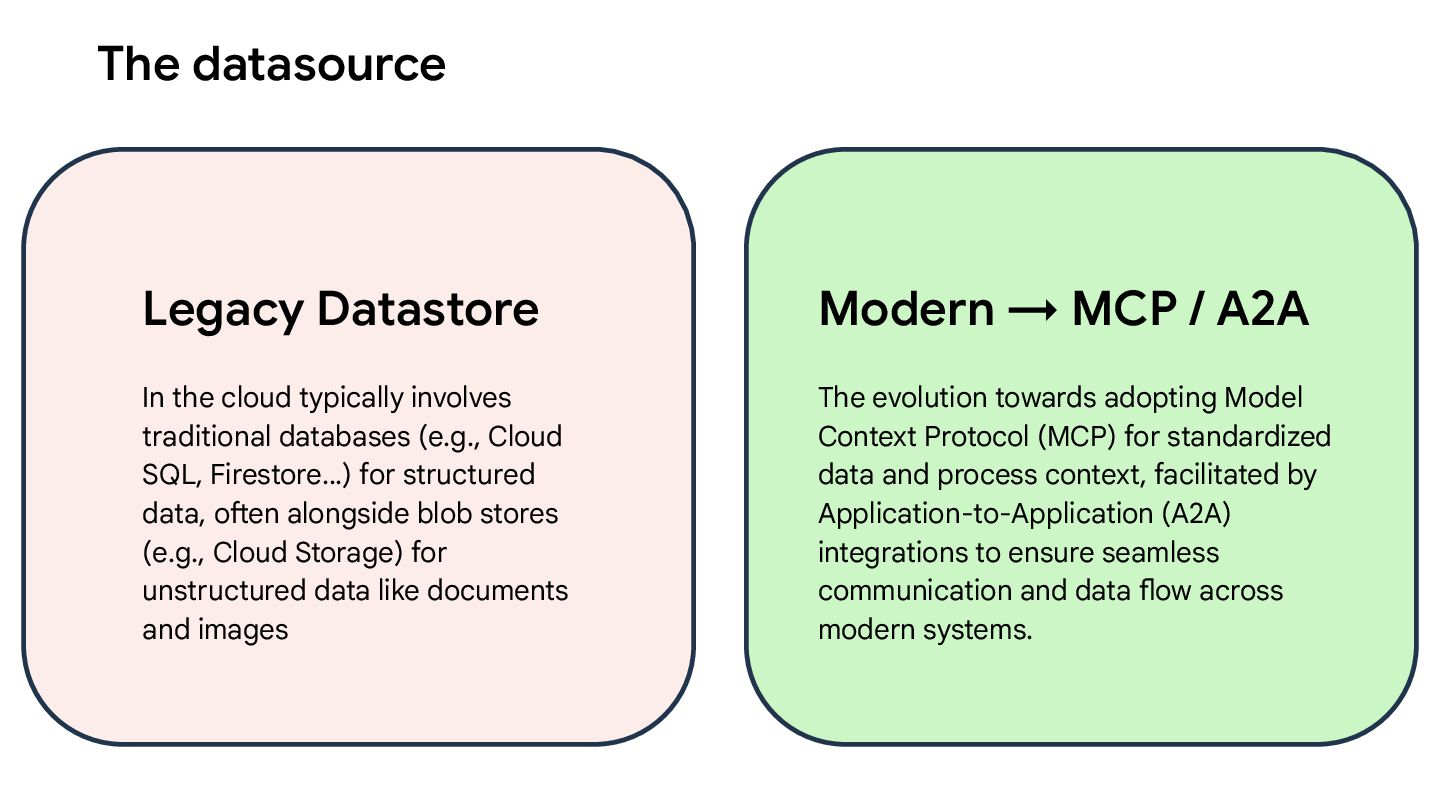 The datasource

Legacy Datastore

In the cloud typically involves traditional databases (e.g., Cloud SQL, Firestore…) for structured data, often alongside blob stores (e.g., Cloud Storage) for unstructured data like documents and images

Modern → MCP / A2A

The evolution towards adopting Model Context Protocol (MCP) for standardized data and process context, facilitated by Application-to-Application (A2A) integrations to ensure seamless communication and data flow across modern systems.